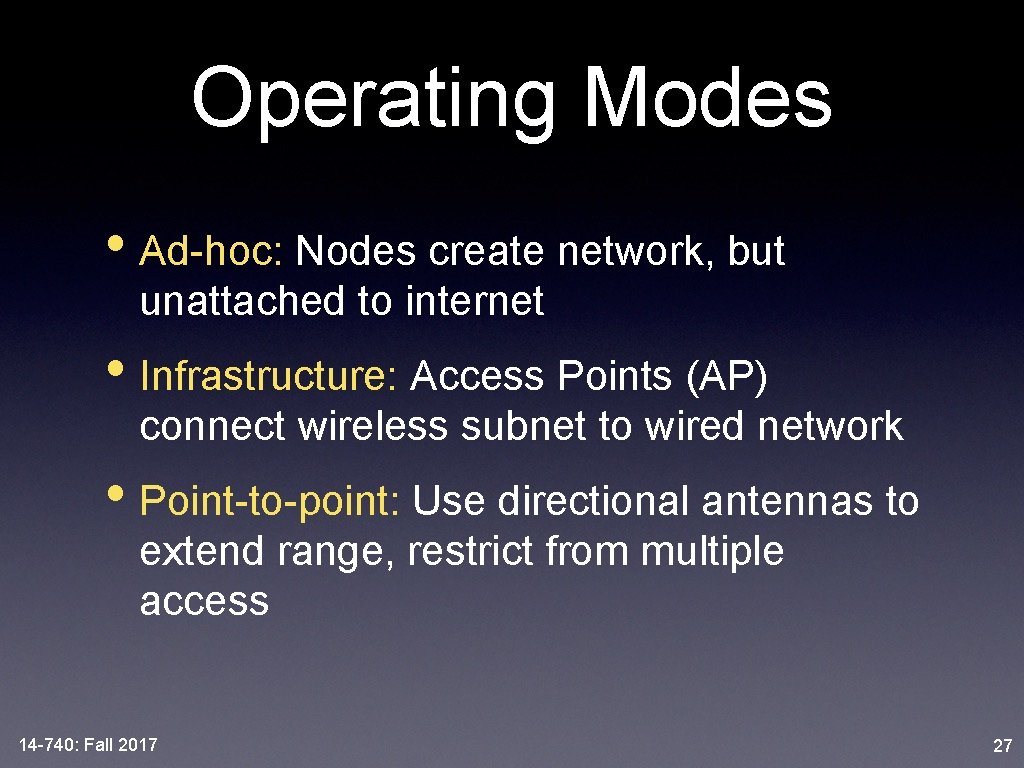 Operating Modes

• Ad-hoc: Nodes create network, but unattached to internet

• Infrastructure: Access Points (AP) connect wireless subnet to wired network

• Point-to-point: Use directional antennas to extend range, restrict from multiple access

14-740: Fall 2017

27